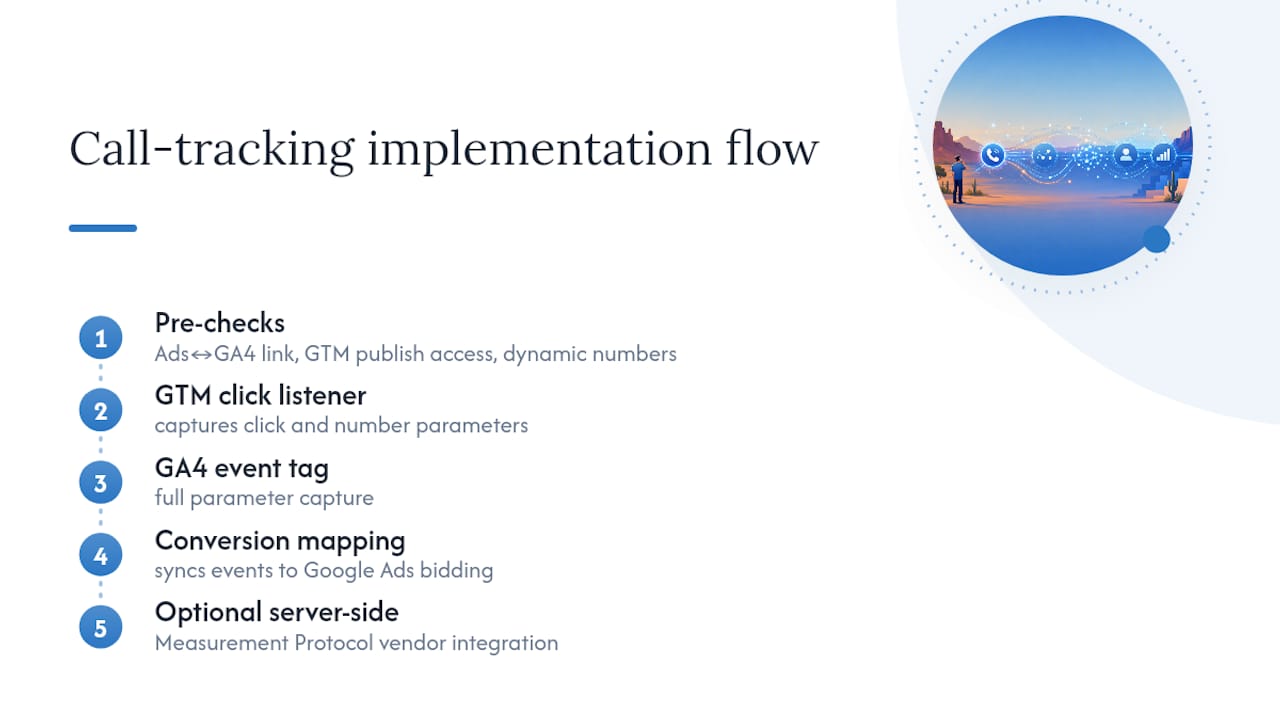 Call-tracking implementation flow

1
Pre-checks
Ads↔GA4 link, GTM publish access, dynamic numbers

2
GTM click listener
captures click and number parameters

3
GA4 event tag
full parameter capture

4
Conversion mapping
syncs events to Google Ads bidding

5
Optional server-side
Measurement Protocol vendor integration